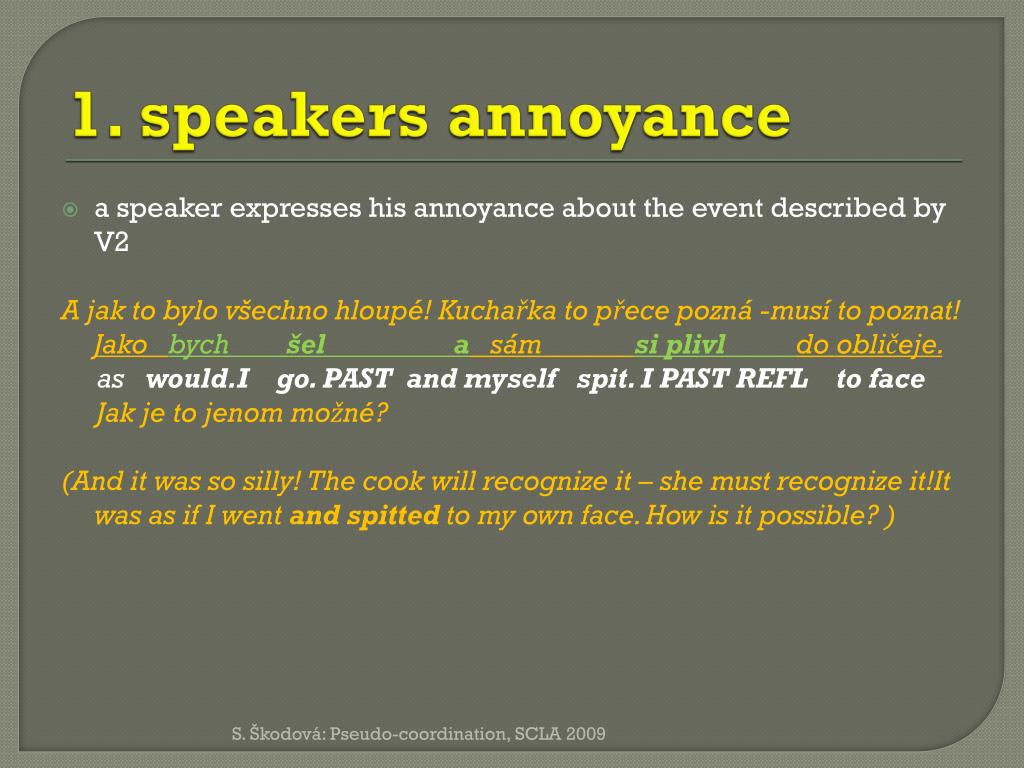 1. speakers annoyance

a speaker expresses his annoyance about the event described by V2

A jak to bylo všechno hloupé! Kuchařka to přece pozná -musí to poznat! Jako bych šel a sám si plivl do obličeje.
as would.I go. PAST and myself spit. I PAST REFL to face
Jak je to jenom možné?

(And it was so silly! The cook will recognize it – she must recognize it!It was as if I went and spitted to my own face. How is it possible? )

S. Škodová: Pseudo-coordination, SCLA 2009